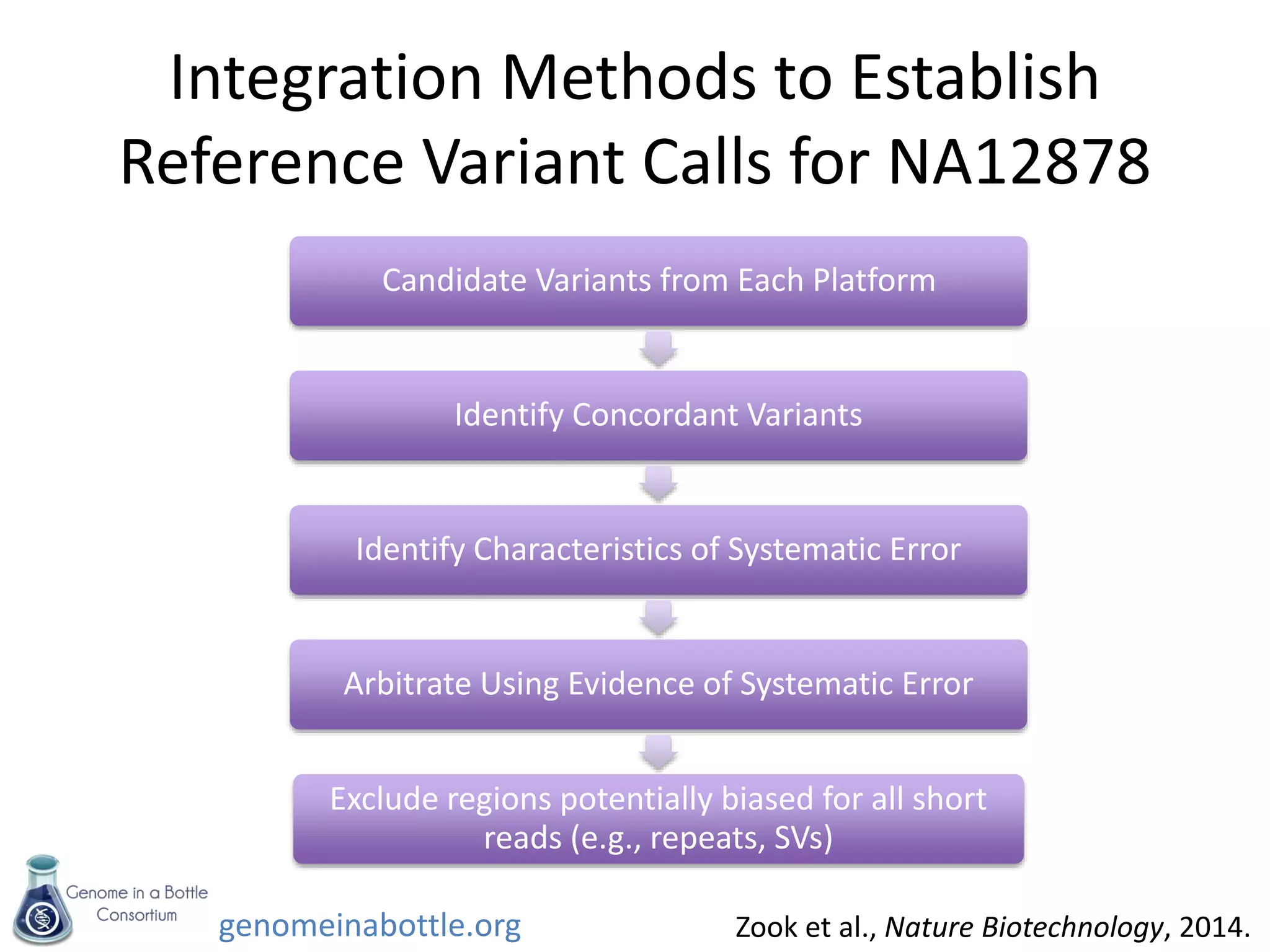 Integration Methods to Establish Reference Variant Calls for NA12878

Candidate Variants from Each Platform

Identify Concordant Variants

Identify Characteristics of Systematic Error

Arbitrate Using Evidence of Systematic Error

Exclude regions potentially biased for all short reads (e.g., repeats, SVs)

Genome in a Bottle Consortium

genomeinabottle.org

Zook et al., Nature Biotechnology, 2014.